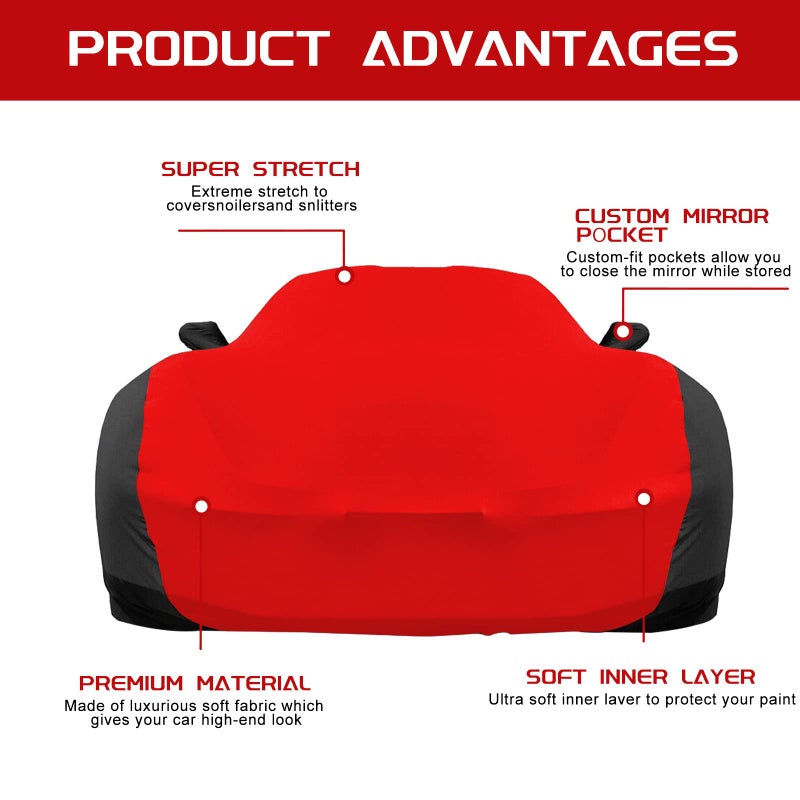 PRODUCT ADVANTAGES

SUPER STRETCH
Extreme stretch to coversnoilersand snlitters

CUSTOM MIRROR POCKET
Custom-fit pockets allow you to close the mirror while stored

PREMIUM MATERIAL
Made of luxurious soft fabric which gives your car high-end look

SOFT INNER LAYER
Ultra soft inner laver to protect your paint